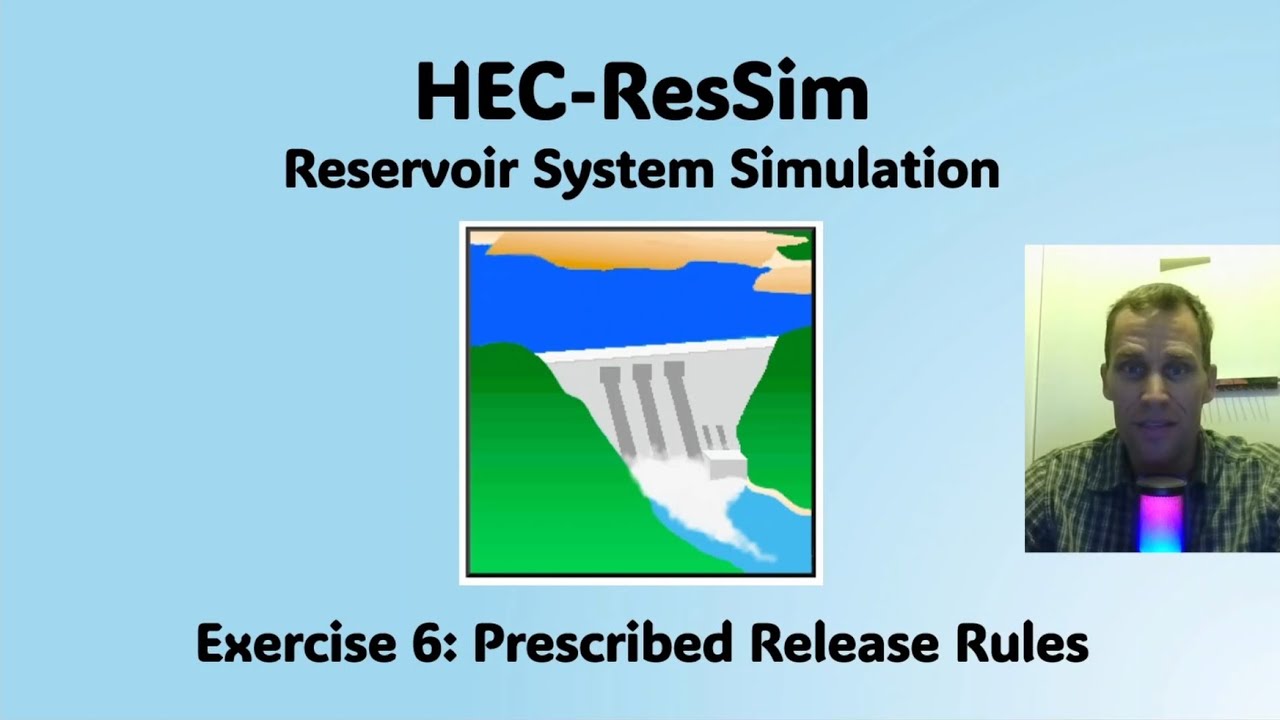 HEC-ResSim
Reservoir System Simulation

Exercise 6: Prescribed Release Rules